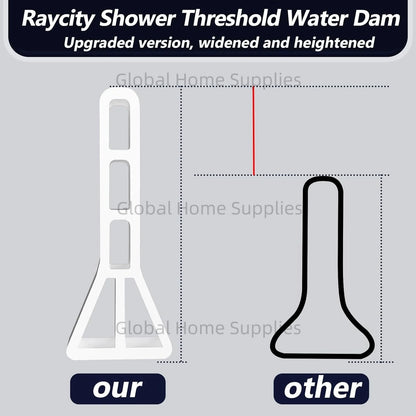 Raycity Shower Threshold Water Dam
Upgraded version, widened and heightened

Global Home Supplies

Global Home Supplies

Global Home Supplies

our

other